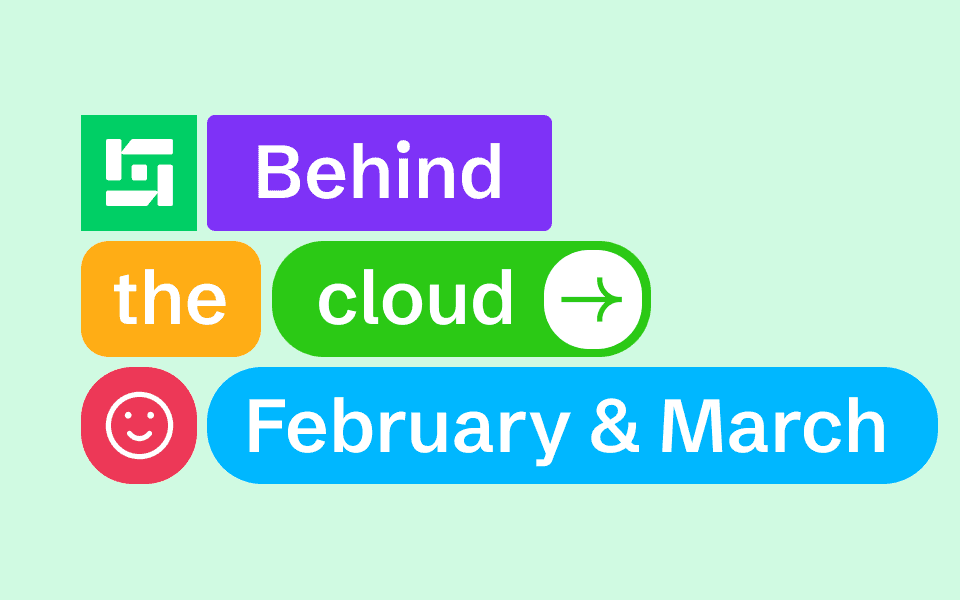 Behind
the cloud
February & March